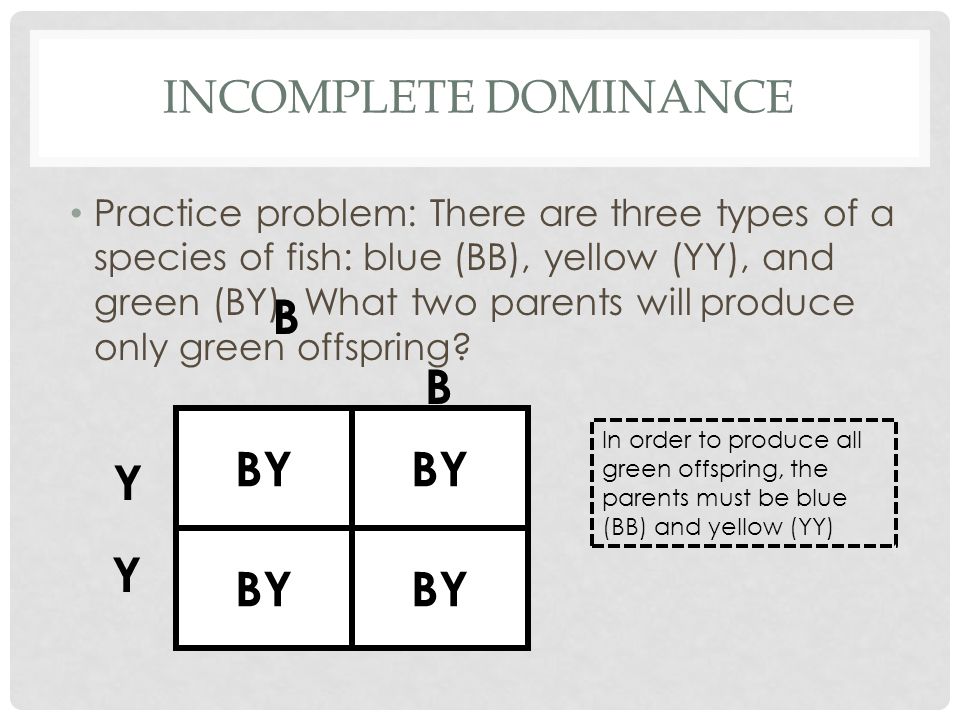 INCOMPLETE DOMINANCE

• Practice problem: There are three types of a species of fish: blue (BB), yellow (YY), and green (BY). What two parents will produce only green offspring?

| | B | B |
|---|---|---|
| Y | BY | BY |
| Y | BY | BY |

In order to produce all green offspring, the parents must be blue (BB) and yellow (YY)